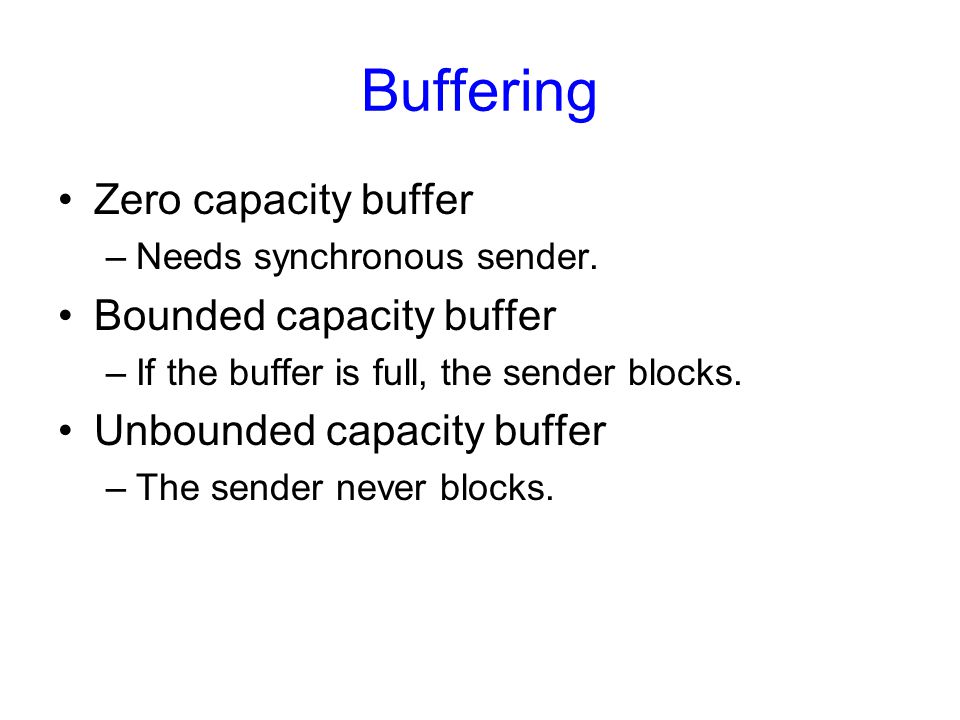 Buffering

• Zero capacity buffer
  – Needs synchronous sender.
• Bounded capacity buffer
  – If the buffer is full, the sender blocks.
• Unbounded capacity buffer
  – The sender never blocks.